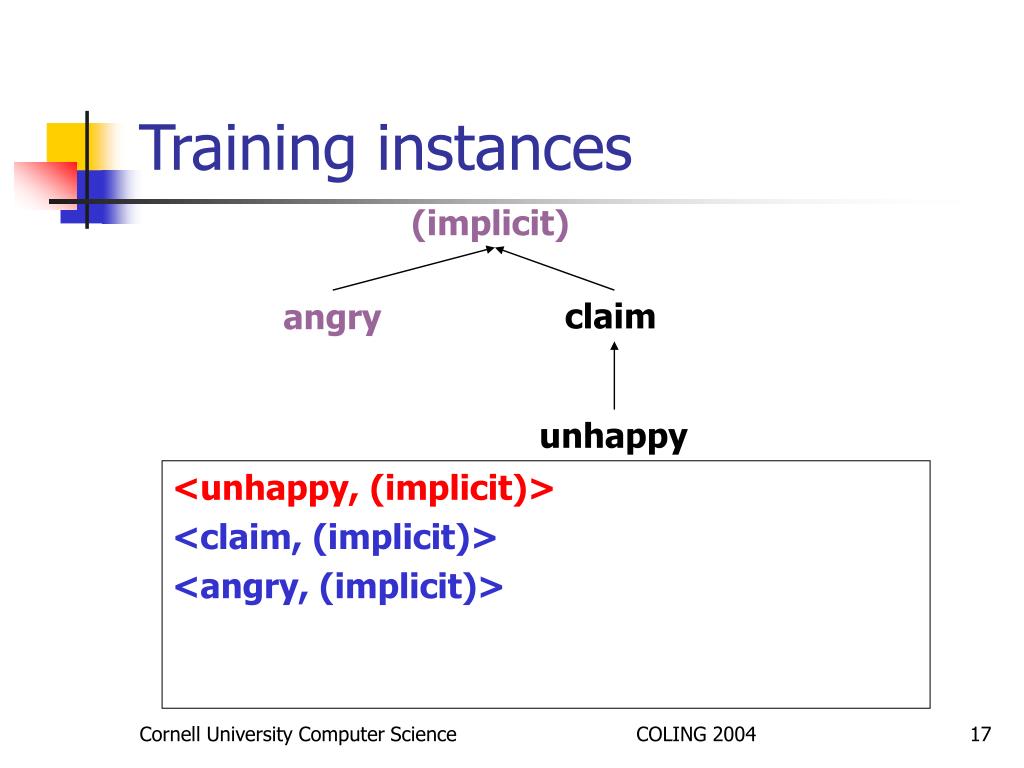 Training instances

(implicit)

angry

claim

unhappy

<unhappy, (implicit)>
<claim, (implicit)>
<angry, (implicit)>

Cornell University Computer Science

COLING 2004

17